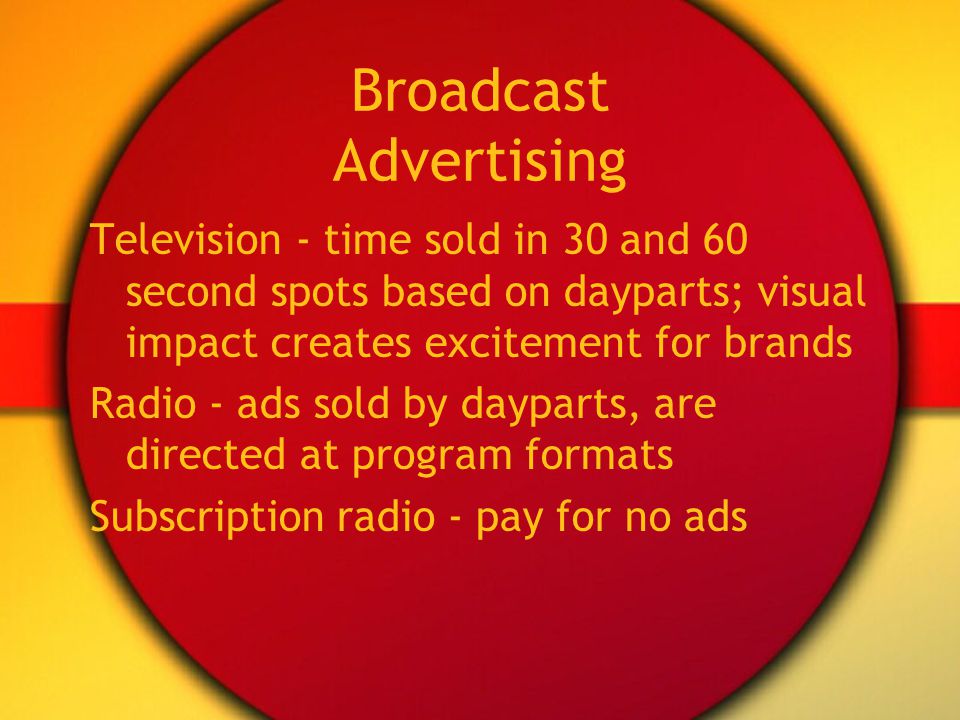 Broadcast Advertising

Television - time sold in 30 and 60 second spots based on dayparts; visual impact creates excitement for brands

Radio - ads sold by dayparts, are directed at program formats

Subscription radio - pay for no ads